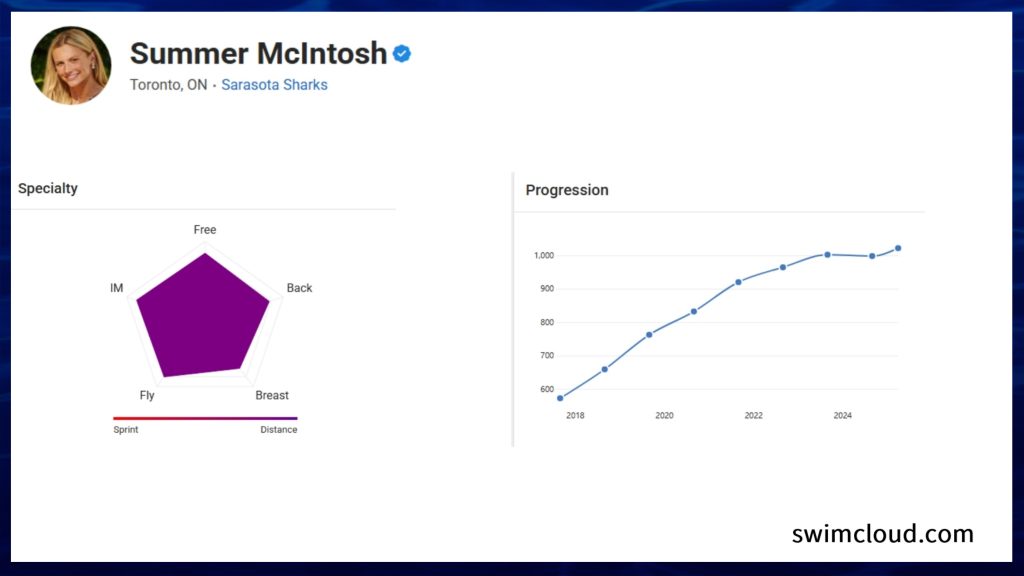 Summer McIntosh
Toronto, ON · Sarasota Sharks

Specialty

Free
Back
Breast
Fly
IM

Sprint
Distance

Progression

1,000
900
800
700
600

2018
2020
2022
2024

swimcloud.com